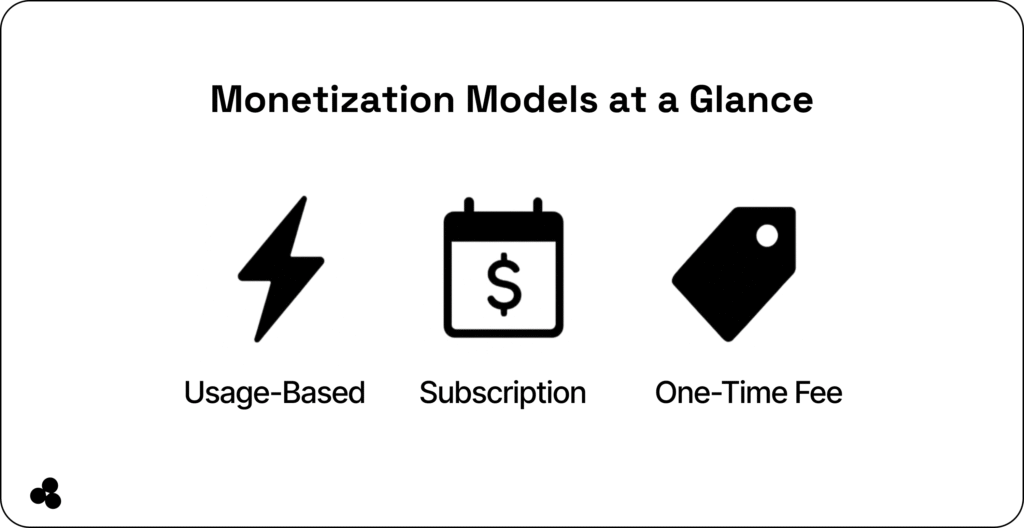 Monetization Models at a Glance

$

Usage-Based

Subscription

One-Time Fee